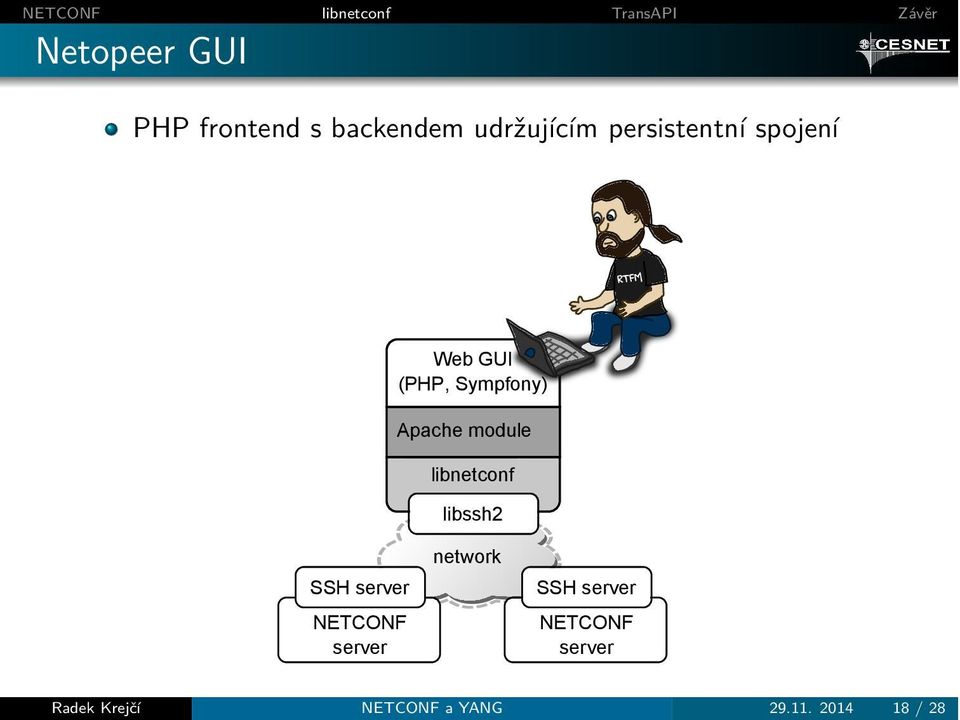 NETCONF libnetconf TransAPI Závěr

Netopeer GUI

CESNET

PHP frontend s backendem udržujícím persistentní spojení

RTFM

Web GUI (PHP, Sympfony)

Apache module

libnetconf

libssh2

network

SSH server

NETCONF server

SSH server

NETCONF server

Radek Krejčí NETCONF a YANG 29.11. 2014 18 / 28